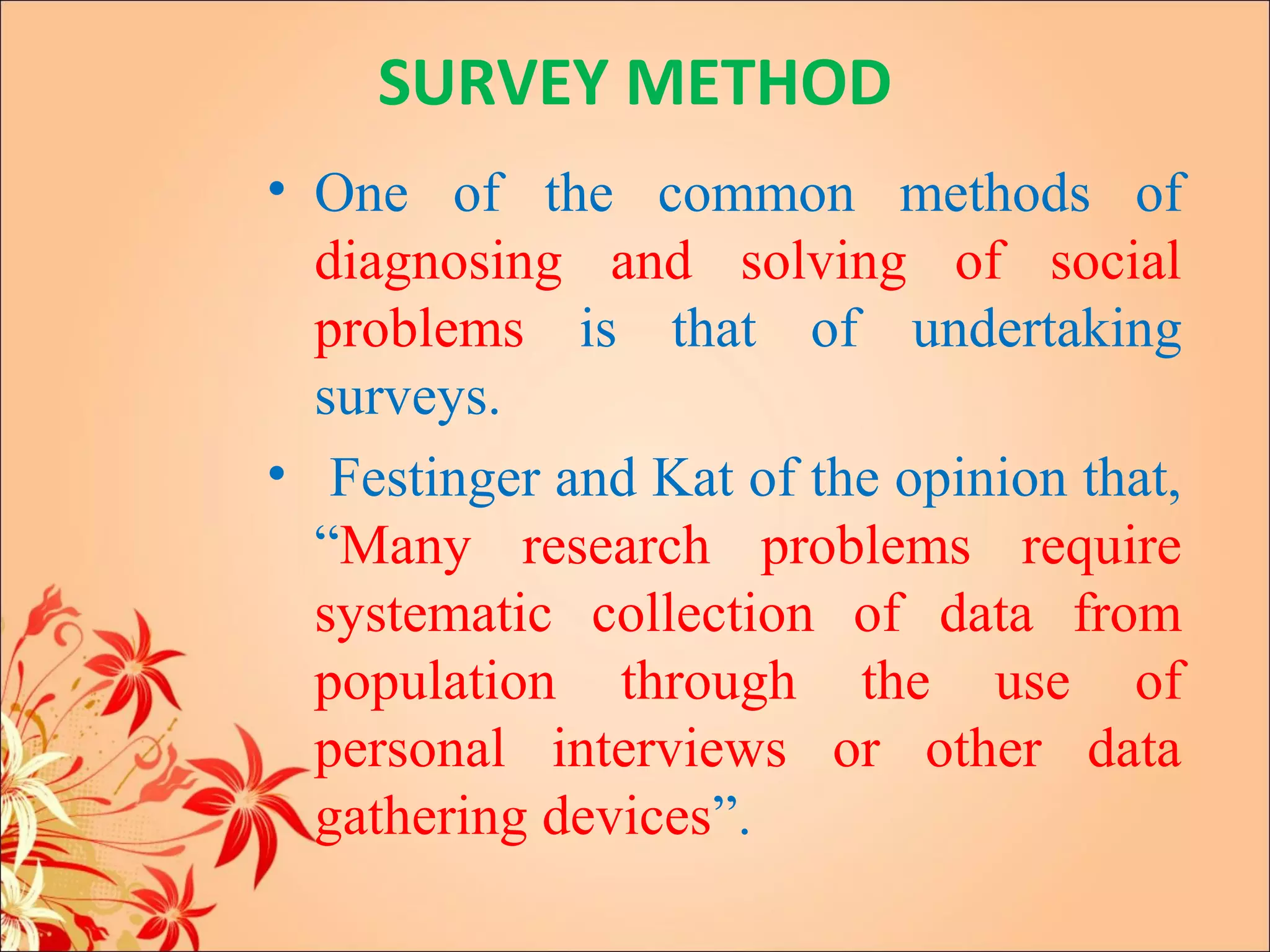 SURVEY METHOD

• One of the common methods of diagnosing and solving of social problems is that of undertaking surveys.

• Festinger and Kat of the opinion that, “Many research problems require systematic collection of data from population through the use of personal interviews or other data gathering devices”.